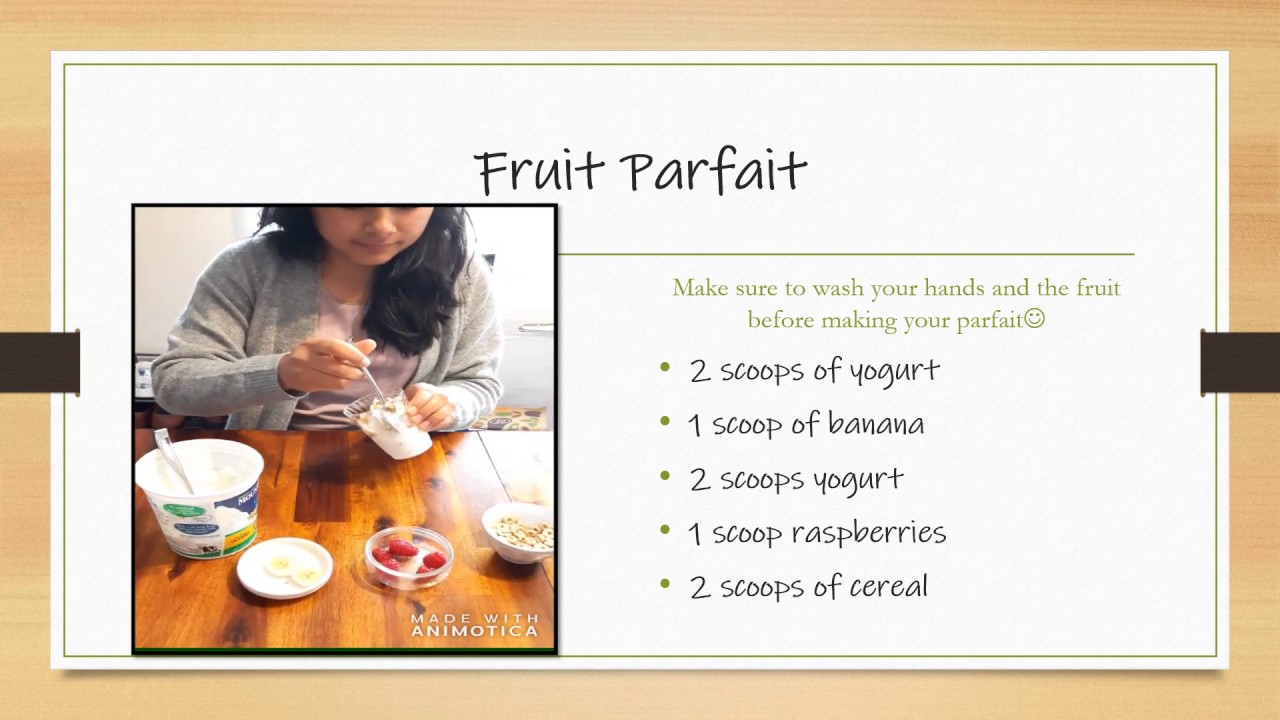 Fruit Parfait

MADE WITH ANIMOTICA

Make sure to wash your hands and the fruit before making your parfait☺

• 2 scoops of yogurt
• 1 scoop of banana
• 2 scoops yogurt
• 1 scoop raspberries
• 2 scoops of cereal